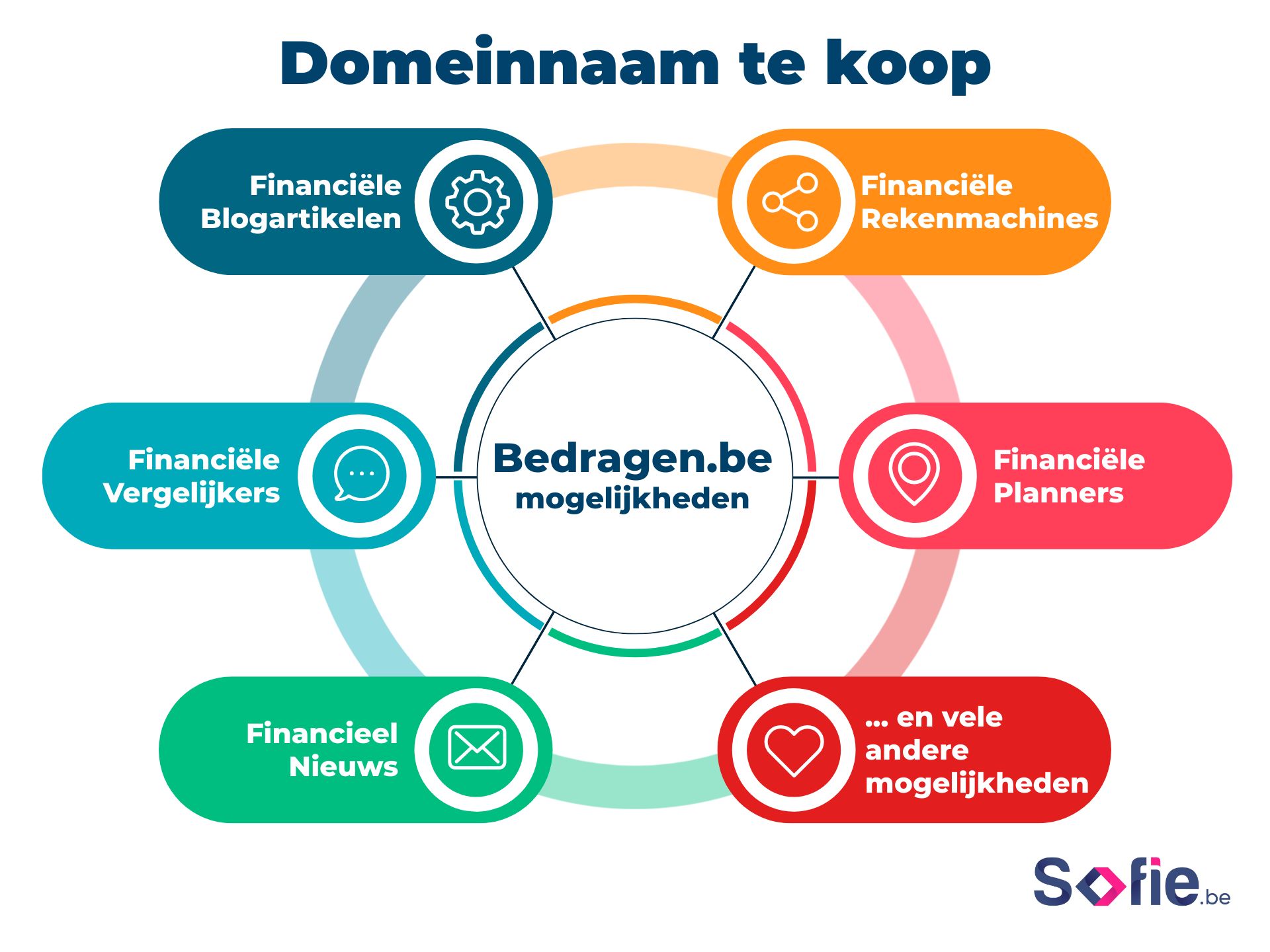 Domeinnaam te koop

Financiële Blogartikelen

Financiële Rekenmachines

Financiële Vergelijkers

Bedragen.be
mogelijkheden

Financiële Planners

Financieel Nieuws

... en vele andere mogelijkheden

Sofie.be